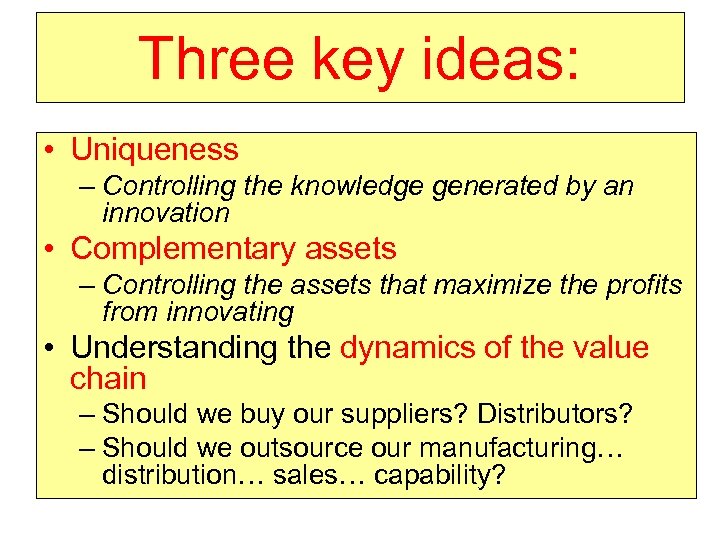 Three key ideas:

• Uniqueness
– Controlling the knowledge generated by an innovation
• Complementary assets
– Controlling the assets that maximize the profits from innovating
• Understanding the dynamics of the value chain
– Should we buy our suppliers? Distributors?
– Should we outsource our manufacturing… distribution… sales… capability?